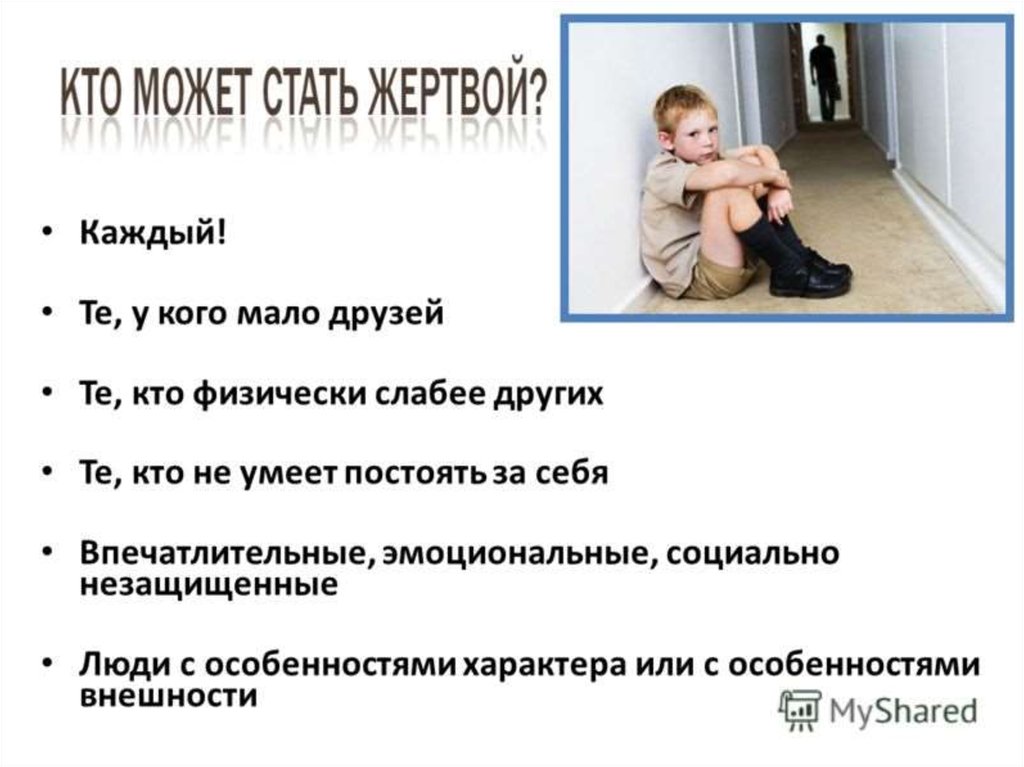 КТО МОЖЕТ СТАТЬ ЖЕРТВОЙ?

• Каждый!

• Те, у кого мало друзей

• Те, кто физически слабее других

• Те, кто не умеет постоять за себя

• Впечатлительные, эмоциональные, социально незащищенные

• Люди с особенностями характера или с особенностями внешности

MyShared